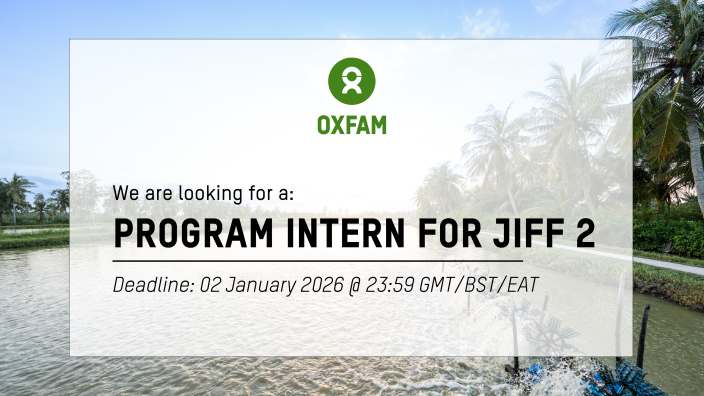 OXFAM

We are looking for a:

PROGRAM INTERN FOR JIFF 2

Deadline: 02 January 2026 @ 23:59 GMT/BST/EAT